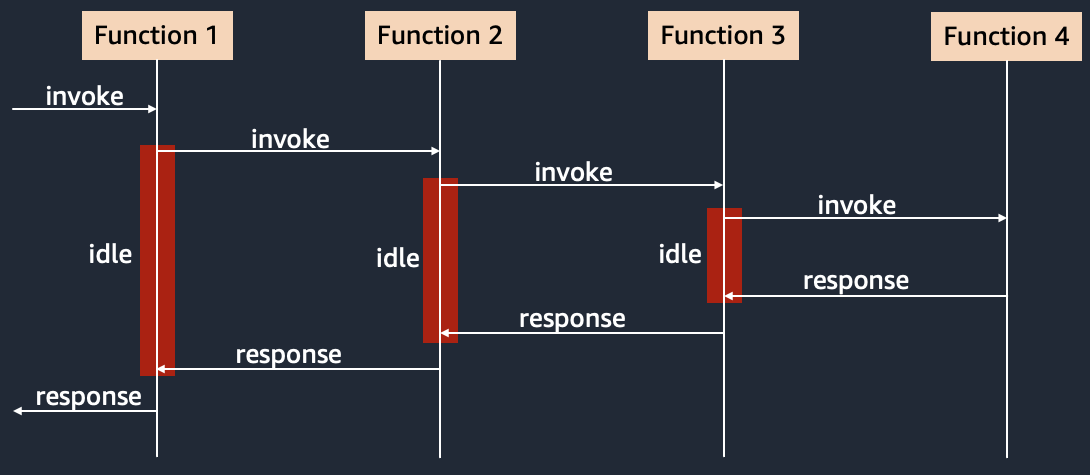 Function 1
Function 2
Function 3
Function 4

invoke
invoke
invoke
invoke

idle
idle
idle

response
response
response
response